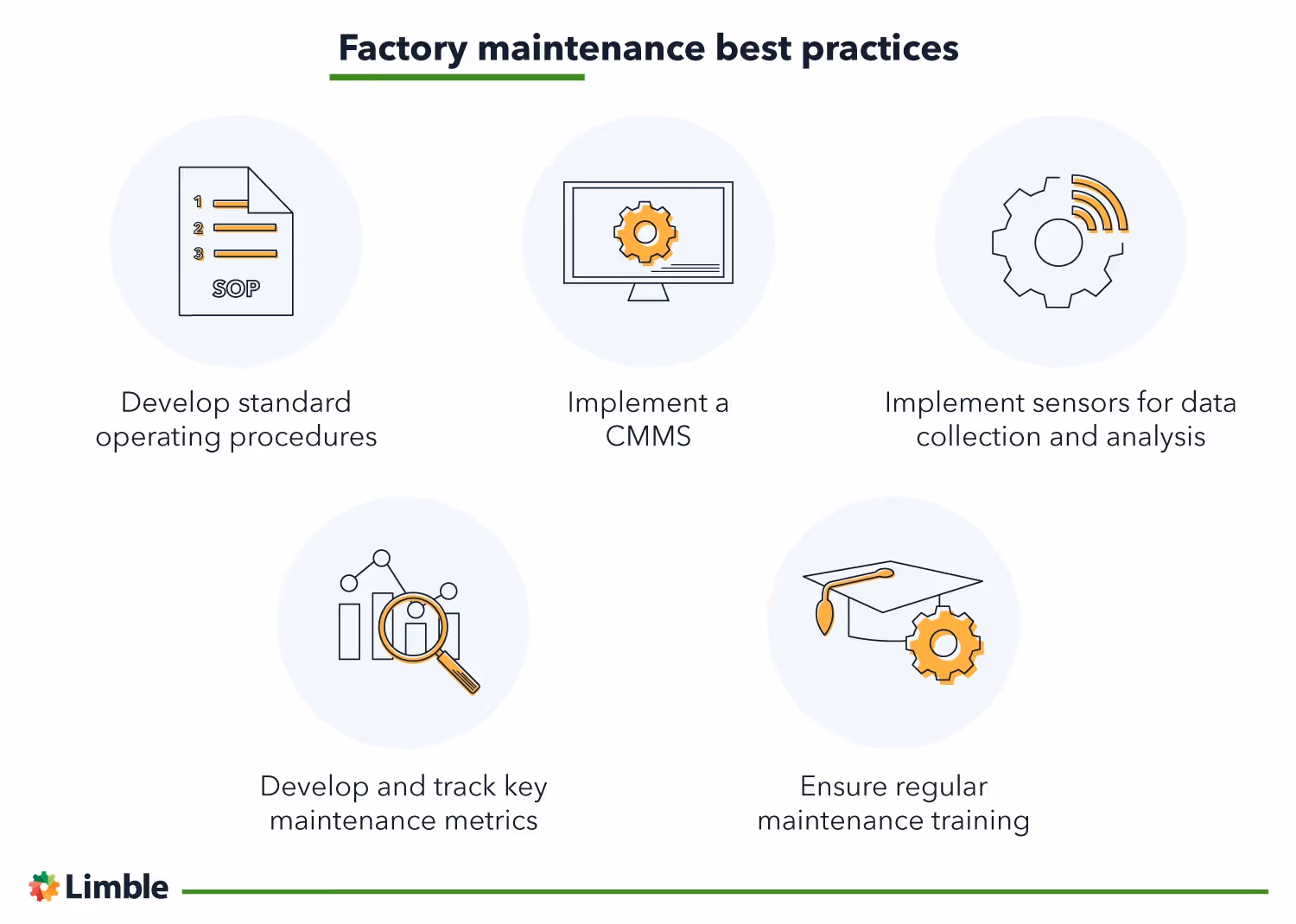 Factory maintenance best practices

1
2
3
SOP

Develop standard operating procedures

Implement a CMMS

Implement sensors for data collection and analysis

Develop and track key maintenance metrics

Ensure regular maintenance training

Limble